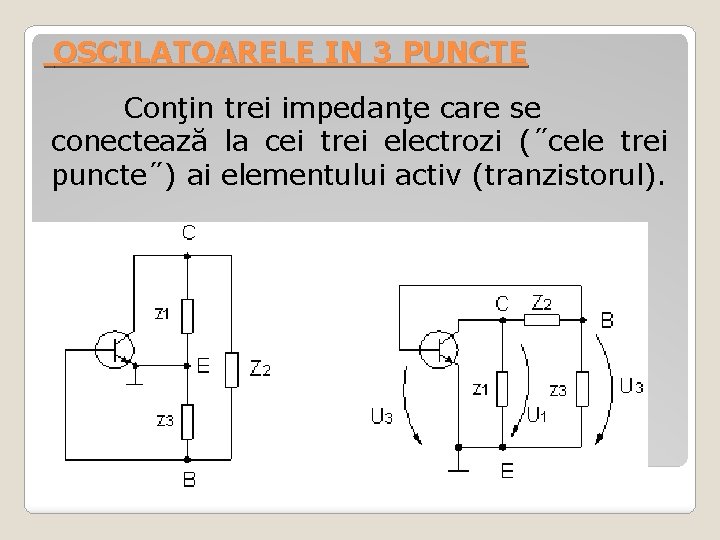 OSCILATOARELE IN 3 PUNCTE

Conţin trei impedanţe care se conectează la cei trei electrozi (˝cele trei puncte˝) ai elementului activ (tranzistorul).

C
Z1
E
Z2
Z3
B

C
Z2
B
Z1
Z3
U3
U1
U3
E